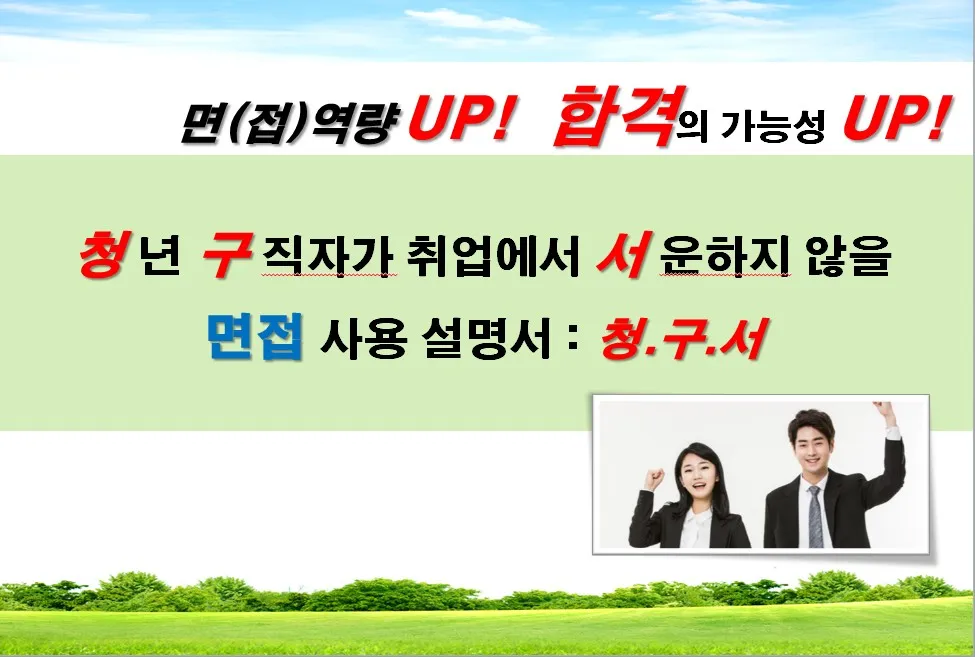 면(접)역량 UP! 합격의 가능성 UP!

청년 구직자가 취업에서 서운하지 않을

면접 사용 설명서 : 청.구.서